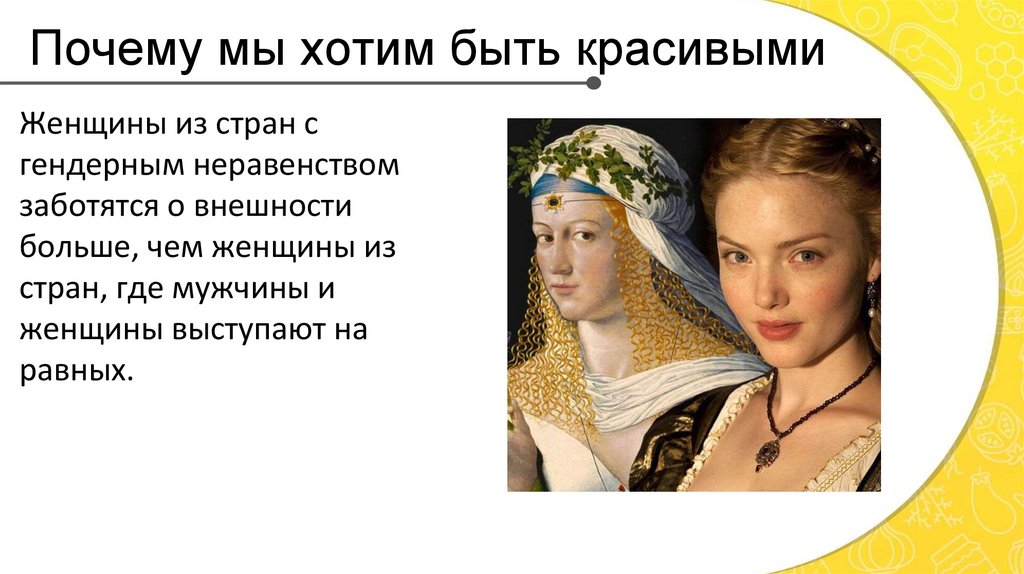 Почему мы хотим быть красивыми

Женщины из стран с гендерным неравенством заботятся о внешности больше, чем женщины из стран, где мужчины и женщины выступают на равных.